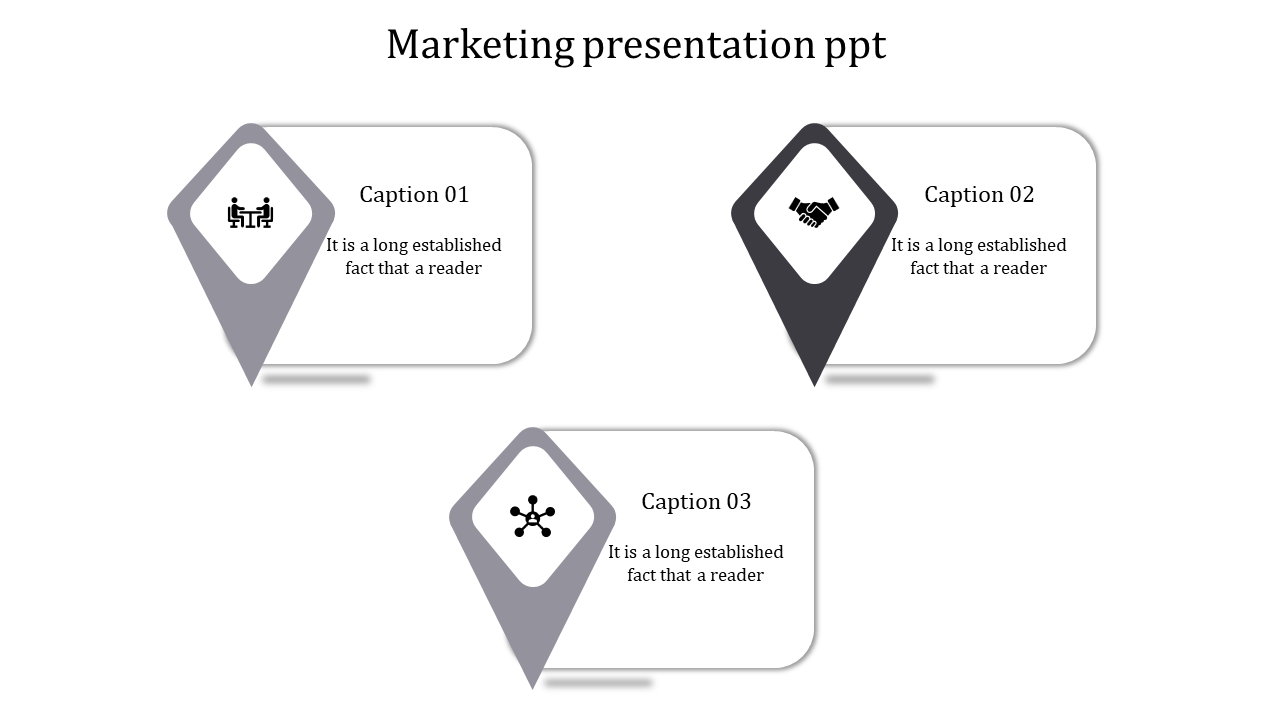 Marketing presentation ppt

Caption 01

It is a long established fact that a reader

Caption 02

It is a long established fact that a reader

Caption 03

It is a long established fact that a reader